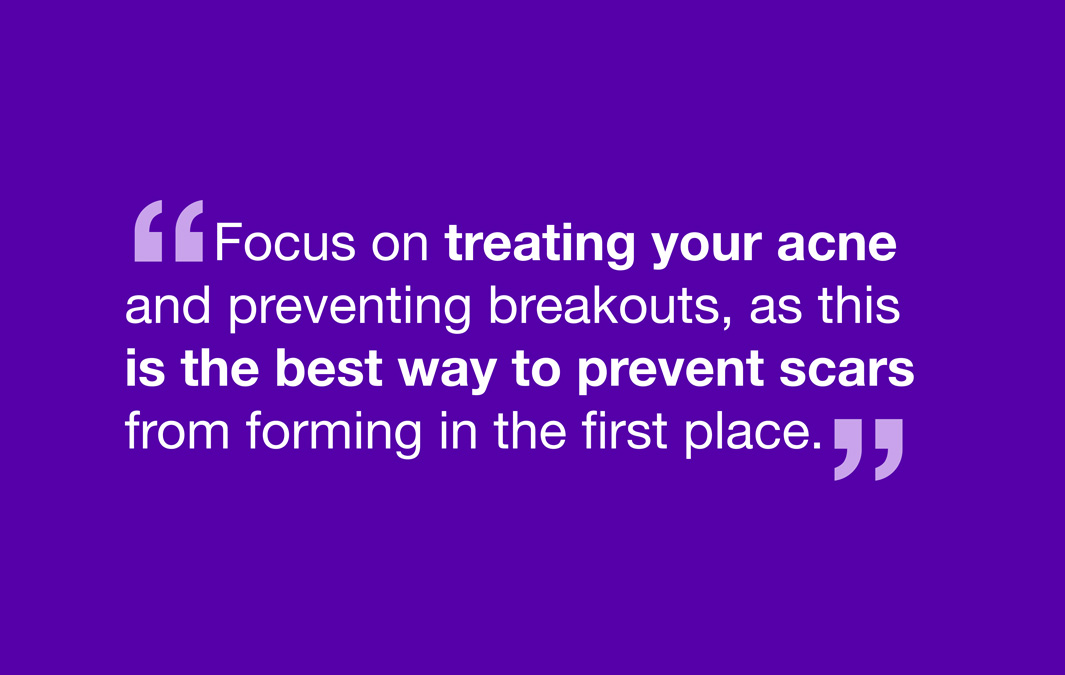 “Focus on treating your acne and preventing breakouts, as this is the best way to prevent scars from forming in the first place.”